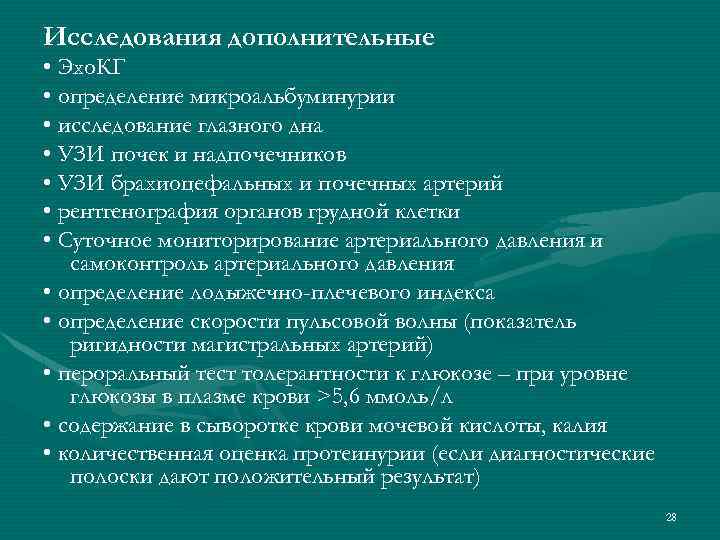 Исследования дополнительные

• ЭхоКГ

• определение микроальбуминурии

• исследование глазного дна

• УЗИ почек и надпочечников

• УЗИ брахиоцефальных и почечных артерий

• рентгенография органов грудной клетки

• Суточное мониторирование артериального давления и самоконтроль артериального давления

• определение лодыжечно-плечевого индекса

• определение скорости пульсовой волны (показатель ригидности магистральных артерий)

• пероральный тест толерантности к глюкозе – при уровне глюкозы в плазме крови >5,6 ммоль/л

• содержание в сыворотке крови мочевой кислоты, калия

• количественная оценка протеинурии (если диагностические полоски дают положительный результат)

28